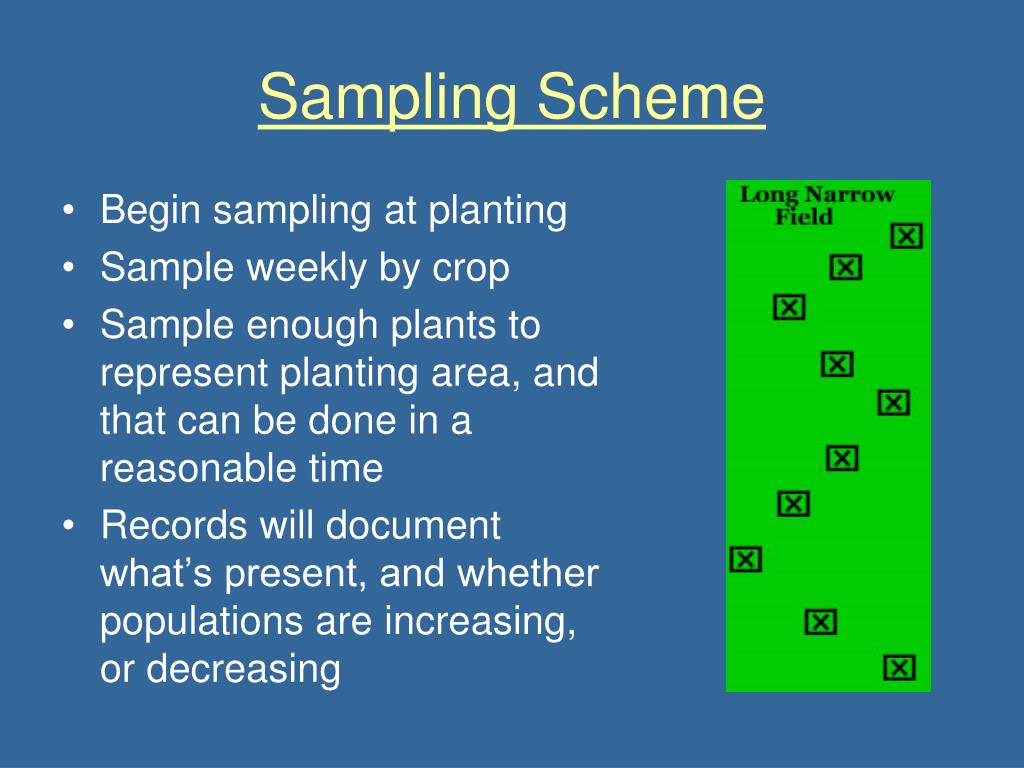 Sampling Scheme

• Begin sampling at planting
• Sample weekly by crop
• Sample enough plants to represent planting area, and that can be done in a reasonable time
• Records will document what's present, and whether populations are increasing, or decreasing

Long Narrow Field